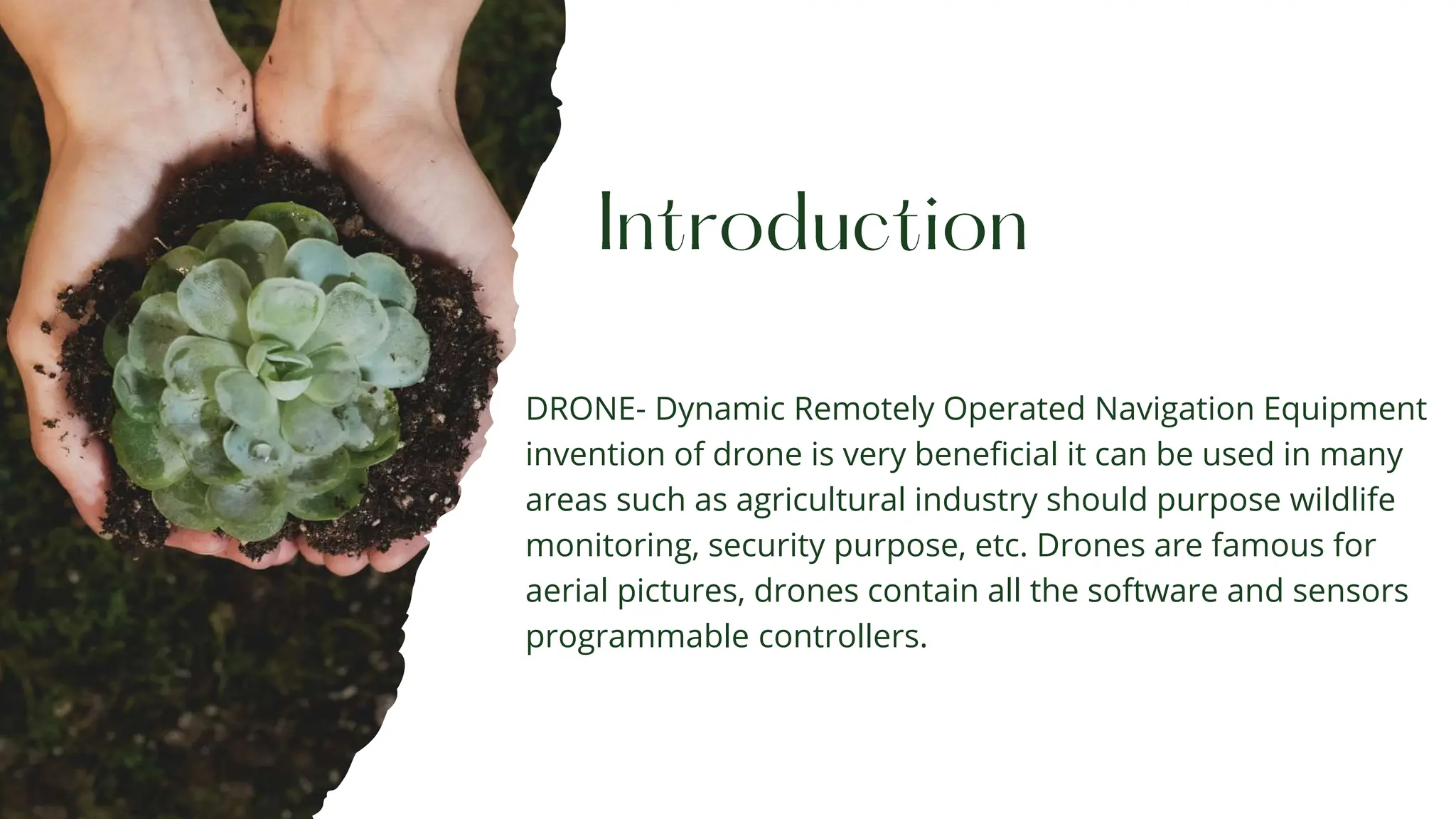 Introduction

DRONE- Dynamic Remotely Operated Navigation Equipment invention of drone is very beneficial it can be used in many areas such as agricultural industry should purpose wildlife monitoring, security purpose, etc. Drones are famous for aerial pictures, drones contain all the software and sensors programmable controllers.